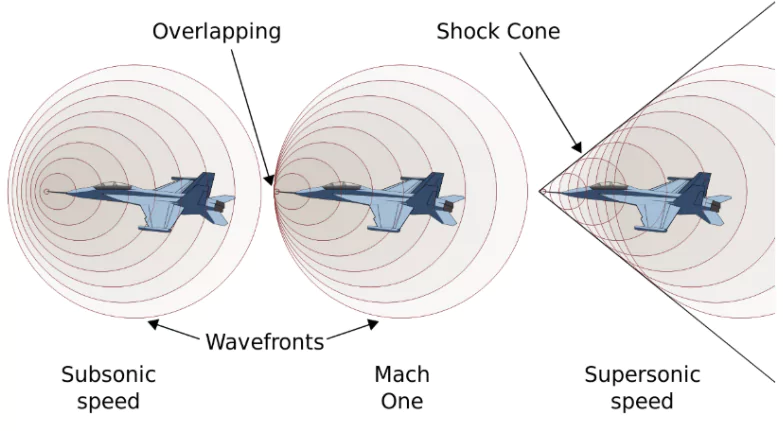 Overlapping

Shock Cone

Wavefronts

Subsonic speed

Mach One

Supersonic speed